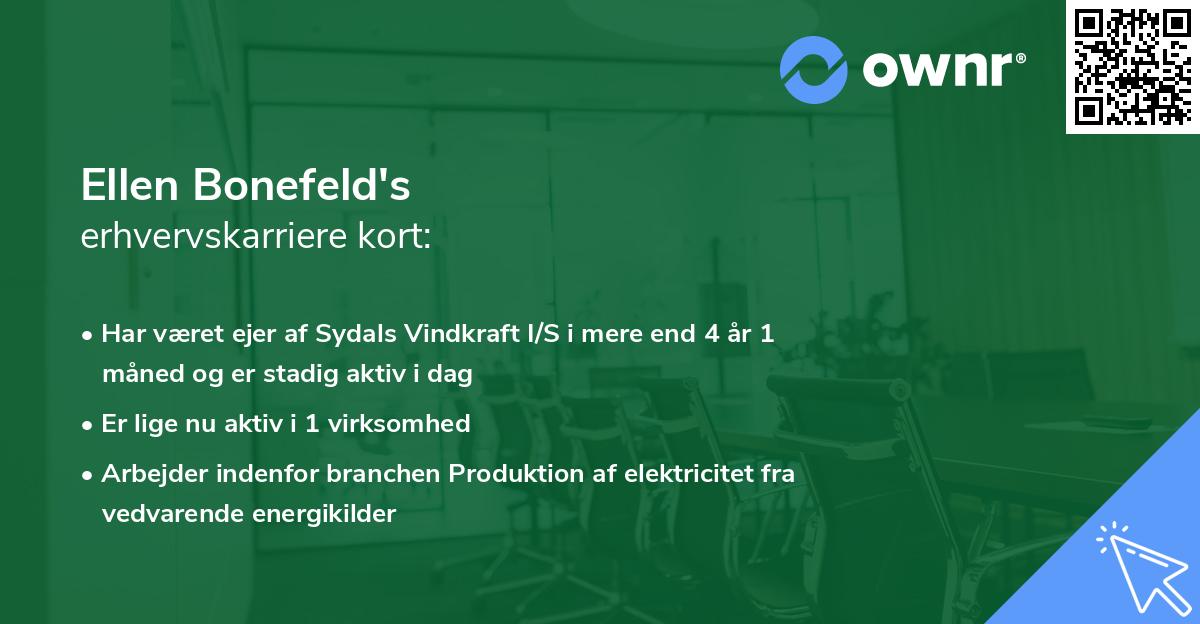 ownr®

Ellen Bonefeld's
erhvervskarriere kort:

• Har været ejer af Sydals Vindkraft I/S i mere end 4 år 1 måned og er stadig aktiv i dag
• Er lige nu aktiv i 1 virksomhed
• Arbejder indenfor branchen Produktion af elektricitet fra vedvarende energikilder